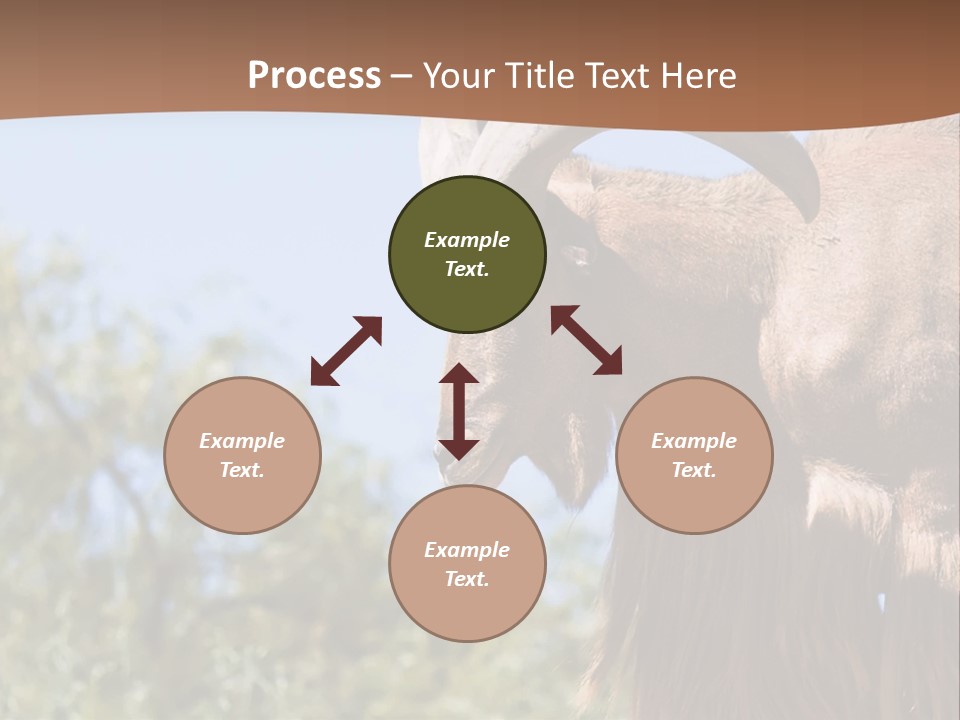 Process – Your Title Text Here

Example Text.

Example Text.

Example Text.

Example Text.